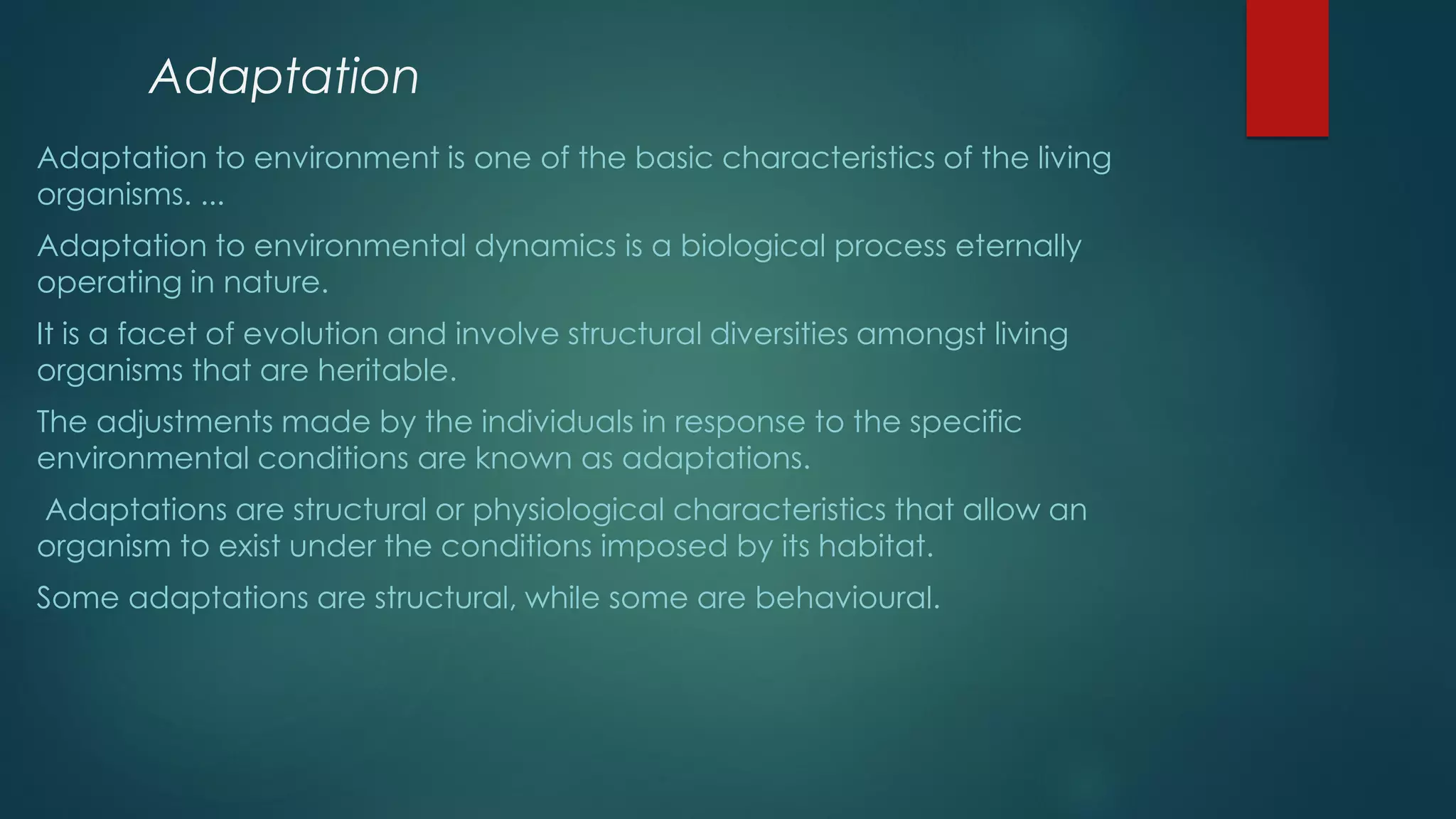 Adaptation

Adaptation to environment is one of the basic characteristics of the living organisms. ...

Adaptation to environmental dynamics is a biological process eternally operating in nature.

It is a facet of evolution and involve structural diversities amongst living organisms that are heritable.

The adjustments made by the individuals in response to the specific environmental conditions are known as adaptations.

Adaptations are structural or physiological characteristics that allow an organism to exist under the conditions imposed by its habitat.

Some adaptations are structural, while some are behavioural.